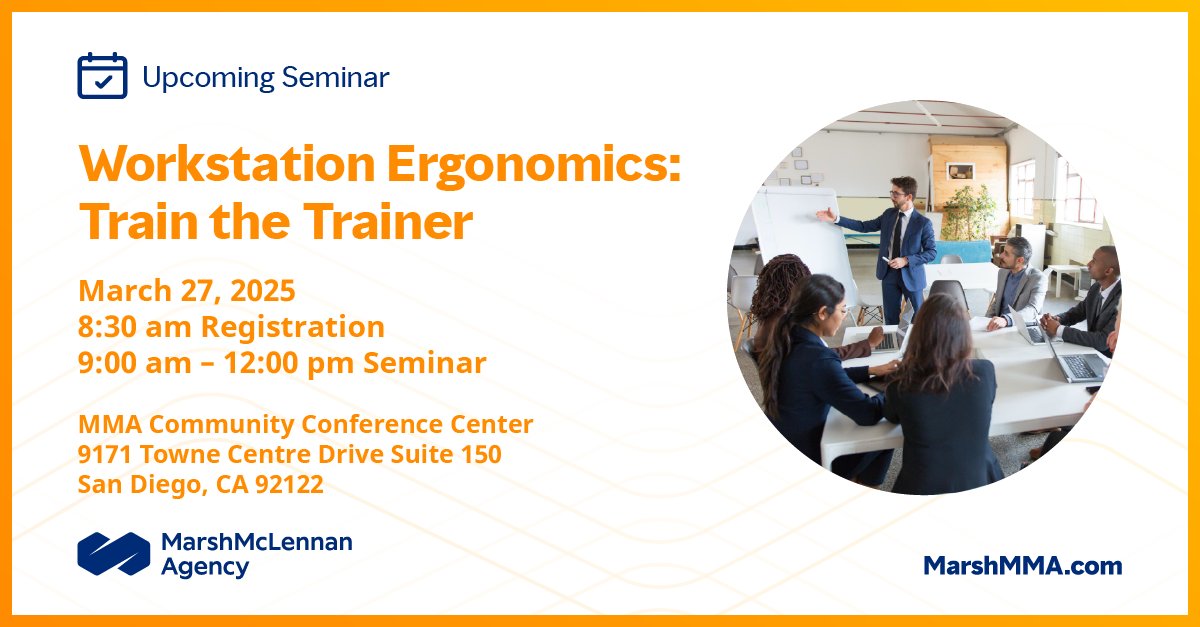 Upcoming Seminar

Workstation Ergonomics: Train the Trainer

March 27, 2025
8:30 am Registration
9:00 am – 12:00 pm Seminar

MMA Community Conference Center
9171 Towne Centre Drive Suite 150
San Diego, CA 92122

MarshMcLennan Agency

MarshMMA.com